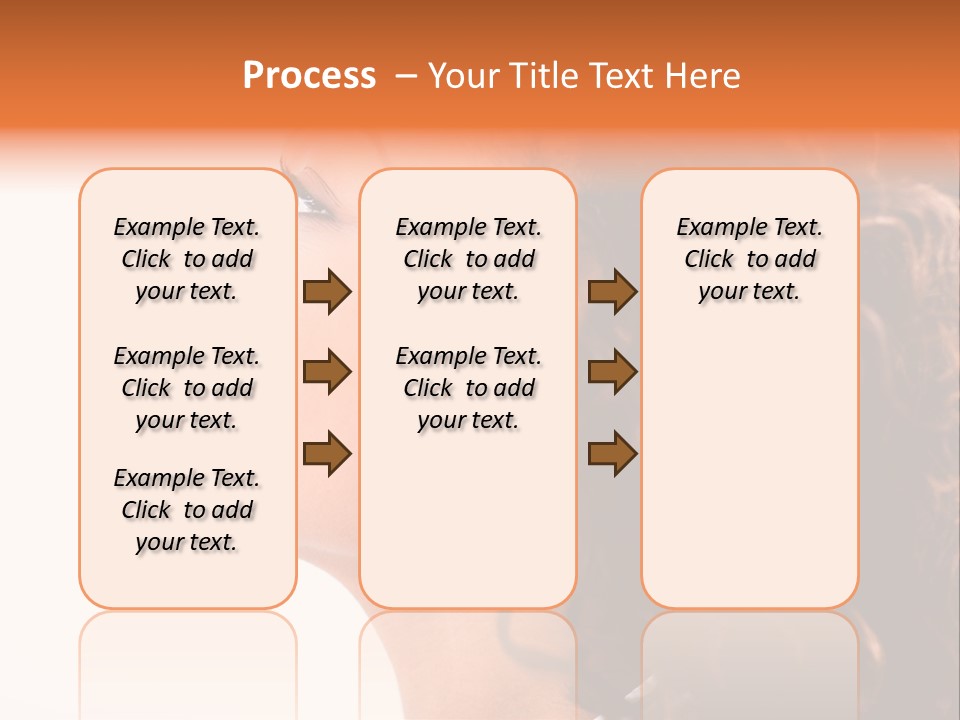 Process – Your Title Text Here

Example Text. Click to add your text.

Example Text. Click to add your text.

Example Text. Click to add your text.

Example Text. Click to add your text.

Example Text. Click to add your text.

Example Text. Click to add your text.